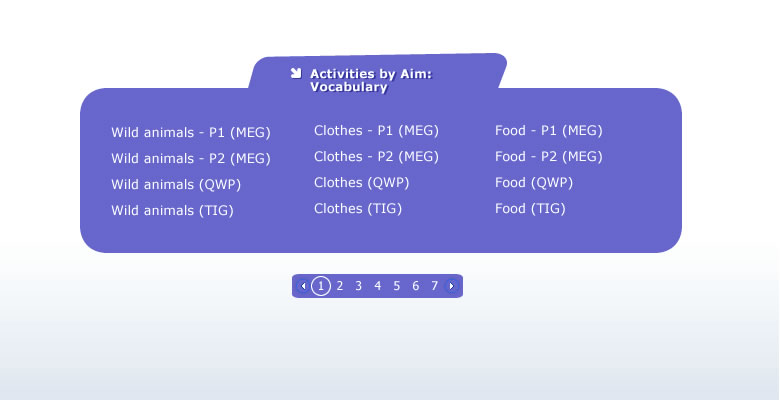 Activities by Aim: Vocabulary

Wild animals - P1 (MEG)
Wild animals - P2 (MEG)
Wild animals (QWP)
Wild animals (TIG)

Clothes - P1 (MEG)
Clothes - P2 (MEG)
Clothes (QWP)
Clothes (TIG)

Food - P1 (MEG)
Food - P2 (MEG)
Food (QWP)
Food (TIG)

1 2 3 4 5 6 7